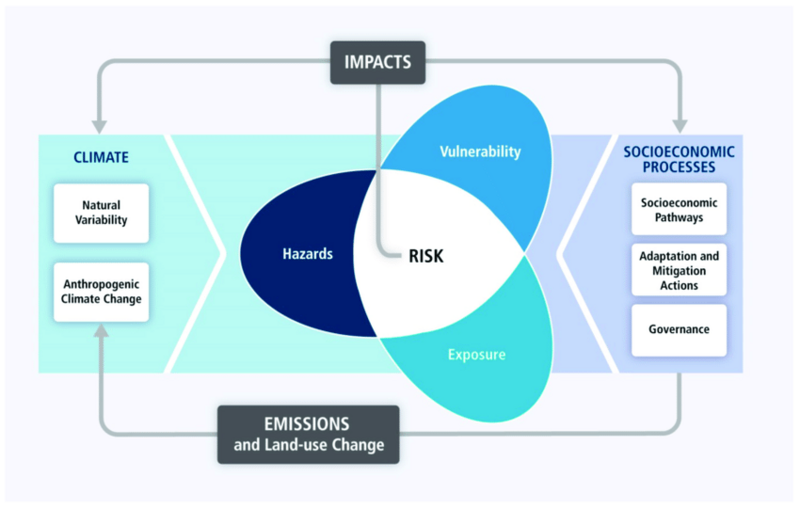 IMPACTS

CLIMATE

Natural Variability

Anthropogenic Climate Change

Vulnerability

Hazards

RISK

Exposure

SOCIOECONOMIC PROCESSES

Socioeconomic Pathways

Adaptation and Mitigation Actions

Governance

EMISSIONS and Land-use Change